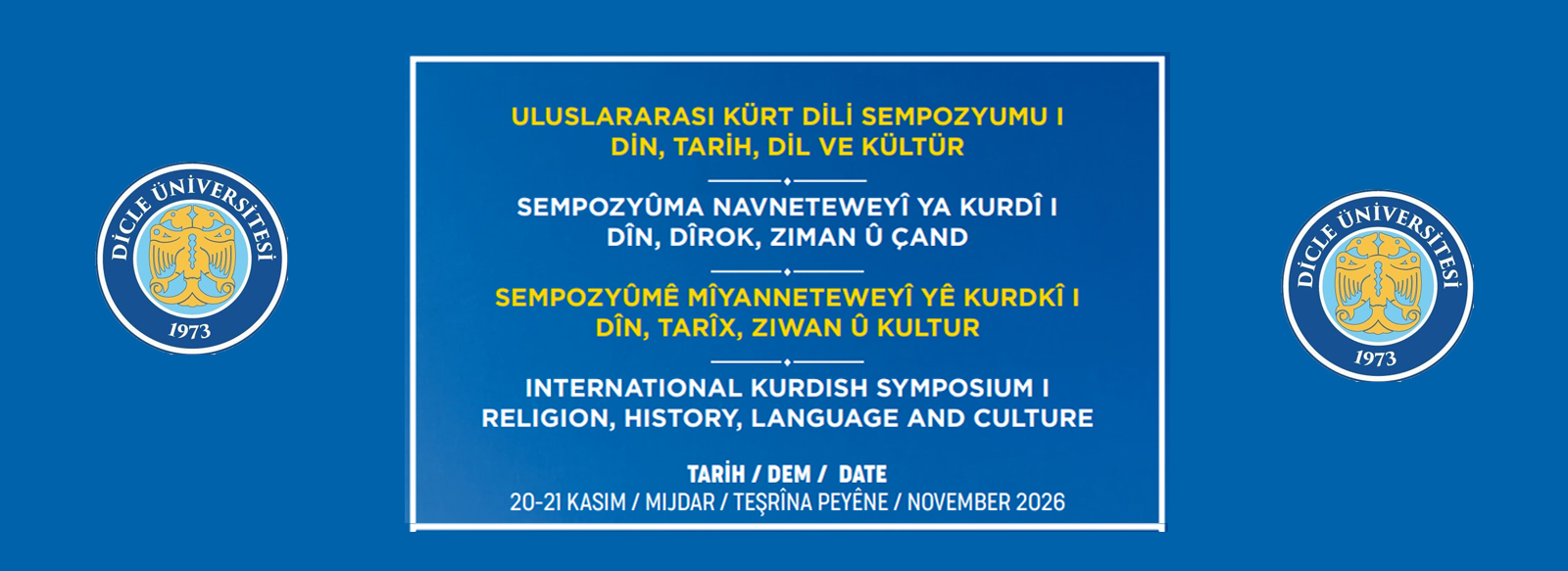 DİCLE ÜNİVERSİTESİ
1973

ULUSLARARASI KÜRT DİLİ SEMPOZYUMU I
DİN, TARİH, DİL VE KÜLTÜR

SEMPOZYÛMA NAVNETEWEYÎ YA KURDÎ I
DÎN, DÎROK, ZIMAN Û ÇAND

SEMPOZYÛMÊ MÎYANNETEWEYÎ YÊ KURDKÎ I
DÎN, TARÎX, ZIWAN Û KULTUR

INTERNATIONAL KURDISH SYMPOSIUM I
RELIGION, HISTORY, LANGUAGE AND CULTURE

TARİH / DEM / DATE
20-21 KASIM / MIJDAR / TEŞRÎNA PEYÊNE / NOVEMBER 2026

DİCLE ÜNİVERSİTESİ
1973